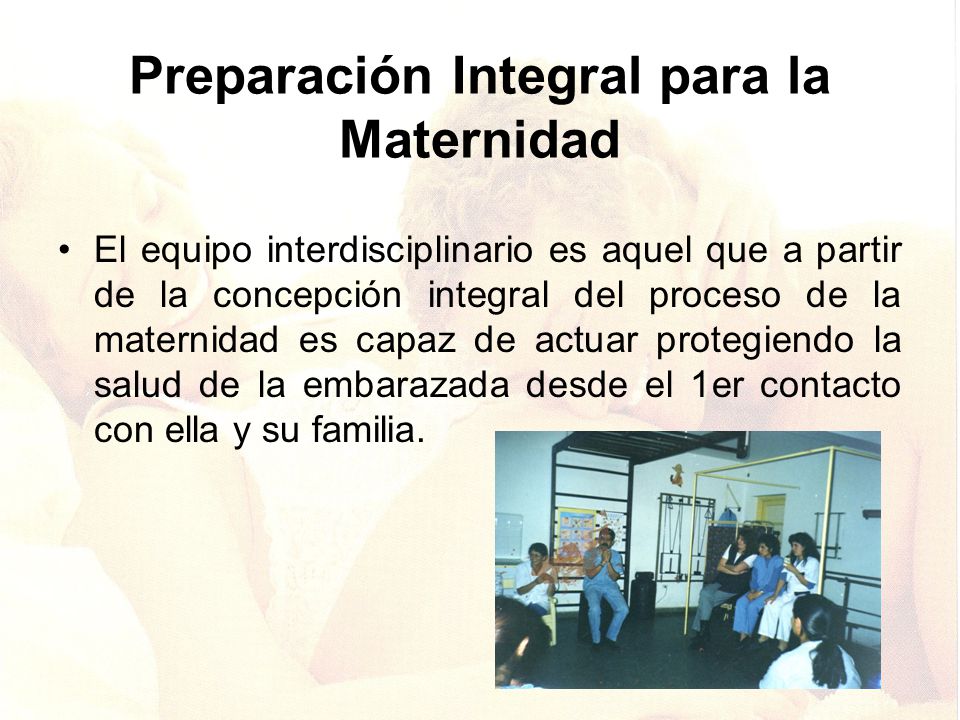 Preparación Integral para la Maternidad

• El equipo interdisciplinario es aquel que a partir de la concepción integral del proceso de la maternidad es capaz de actuar protegiendo la salud de la embarazada desde el 1er contacto con ella y su familia.